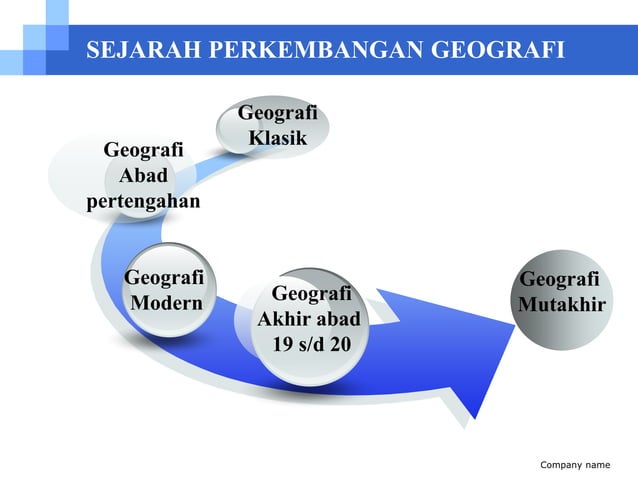 SEJARAH PERKEMBANGAN GEOGRAFI

Geografi Klasik

Geografi Abad pertengahan

Geografi Modern

Geografi Akhir abad 19 s/d 20

Geografi Mutakhir

Company name